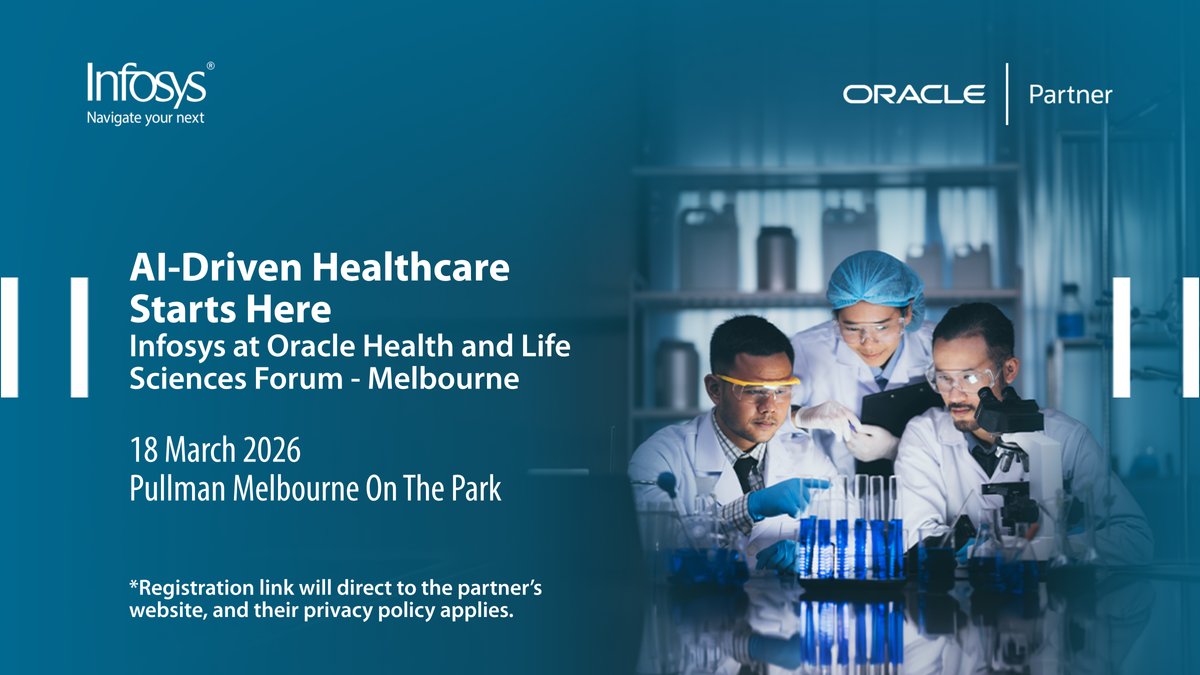 Infosys®
Navigate your next

ORACLE | Partner

AI-Driven Healthcare Starts Here
Infosys at Oracle Health and Life Sciences Forum - Melbourne

18 March 2026
Pullman Melbourne On The Park

*Registration link will direct to the partner's website, and their privacy policy applies.